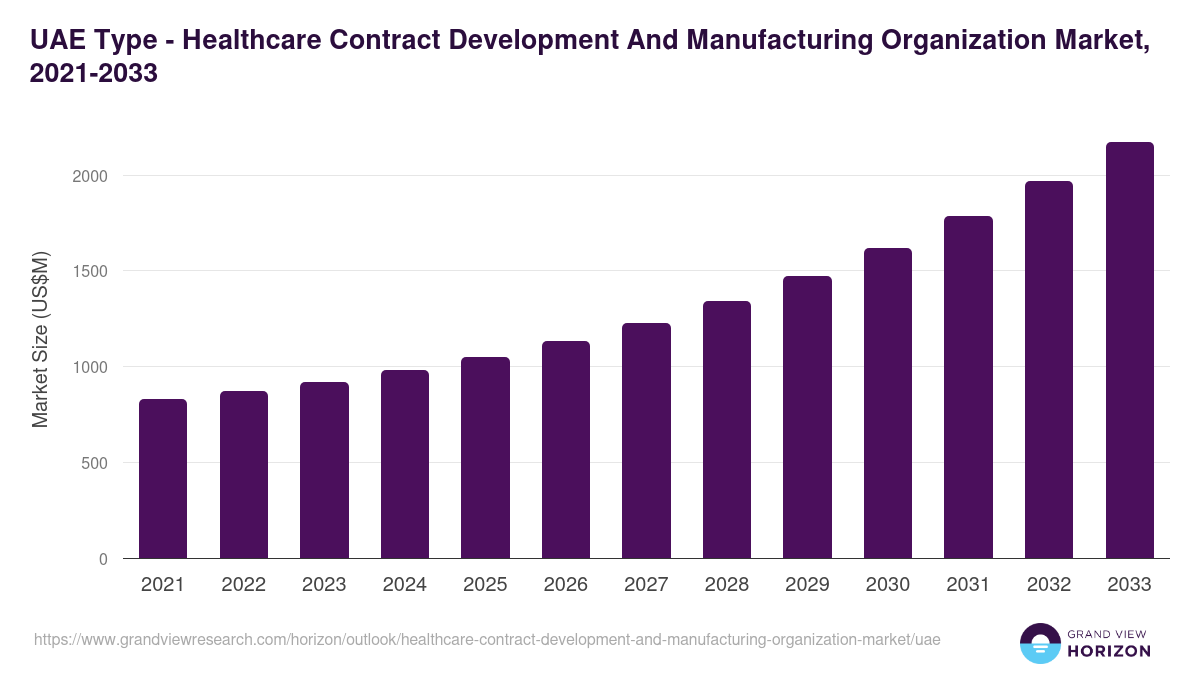 UAE Type - Healthcare Contract Development And Manufacturing Organization Market, 2021-2033

Market Size (US$M)

2000
1500
1000
500
0

2021
2022
2023
2024
2025
2026
2027
2028
2029
2030
2031
2032
2033

https://www.grandviewresearch.com/horizon/outlook/healthcare-contract-development-and-manufacturing-organization-market/uae

GRAND VIEW HORIZON